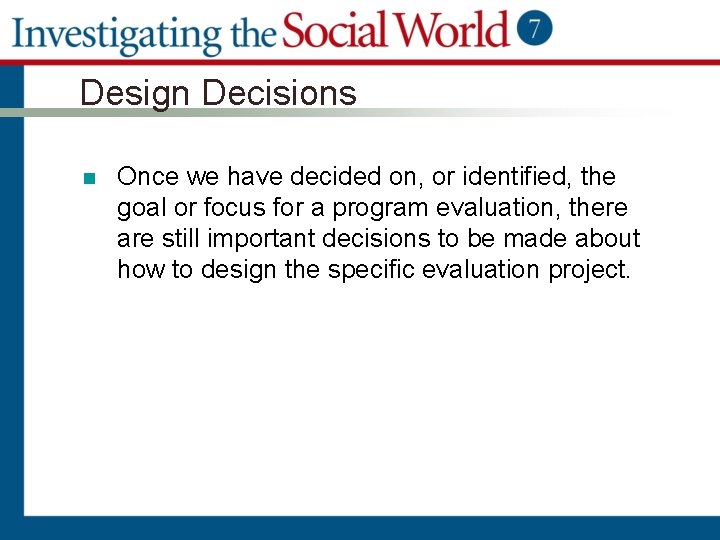 Investigating the Social World 7

Design Decisions

Once we have decided on, or identified, the goal or focus for a program evaluation, there are still important decisions to be made about how to design the specific evaluation project.